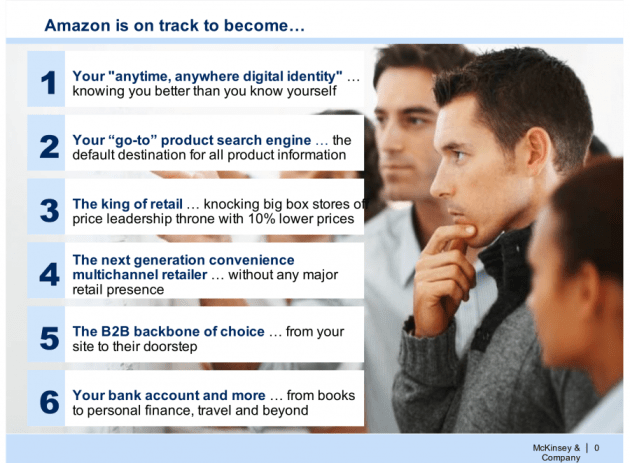 Amazon is on track to become…

1 Your "anytime, anywhere digital identity" … knowing you better than you know yourself

2 Your “go-to” product search engine … the default destination for all product information

3 The king of retail … knocking big box stores of price leadership throne with 10% lower prices

4 The next generation convenience multichannel retailer … without any major retail presence

5 The B2B backbone of choice … from your site to their doorstep

6 Your bank account and more … from books to personal finance, travel and beyond

McKinsey & Company | 0